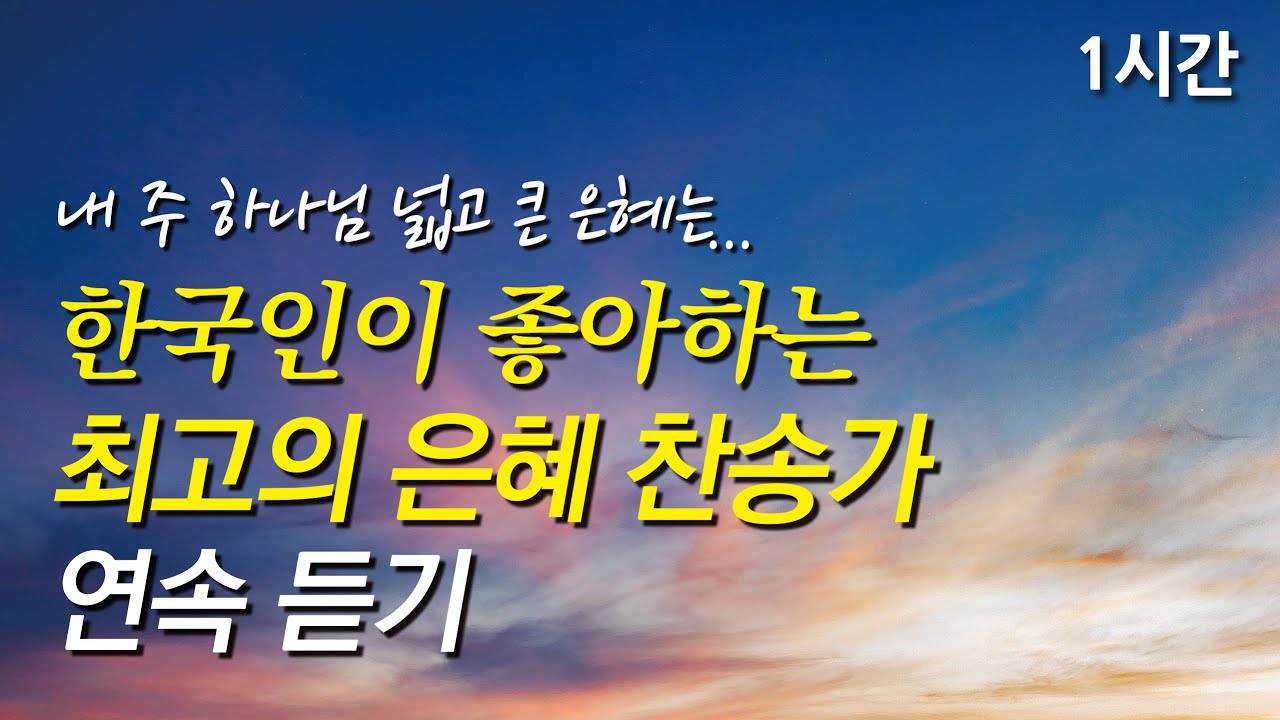 1시간

내 주 하나님 넓고 큰 은혜는...

한국인이 좋아하는
최고의 은혜 찬송가
연속 듣기